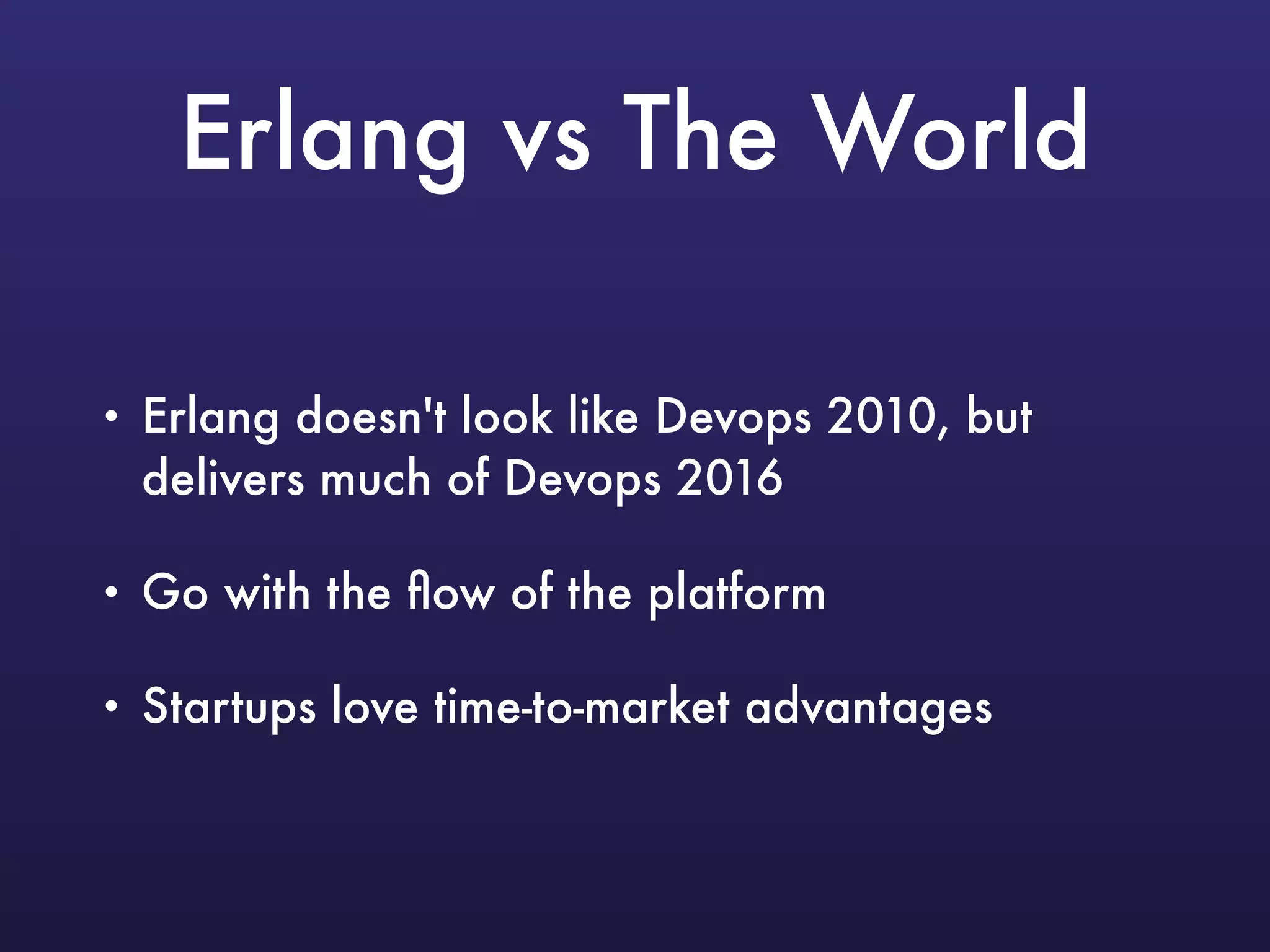 Erlang vs The World

• Erlang doesn't look like Devops 2010, but delivers much of Devops 2016

• Go with the flow of the platform

• Startups love time-to-market advantages